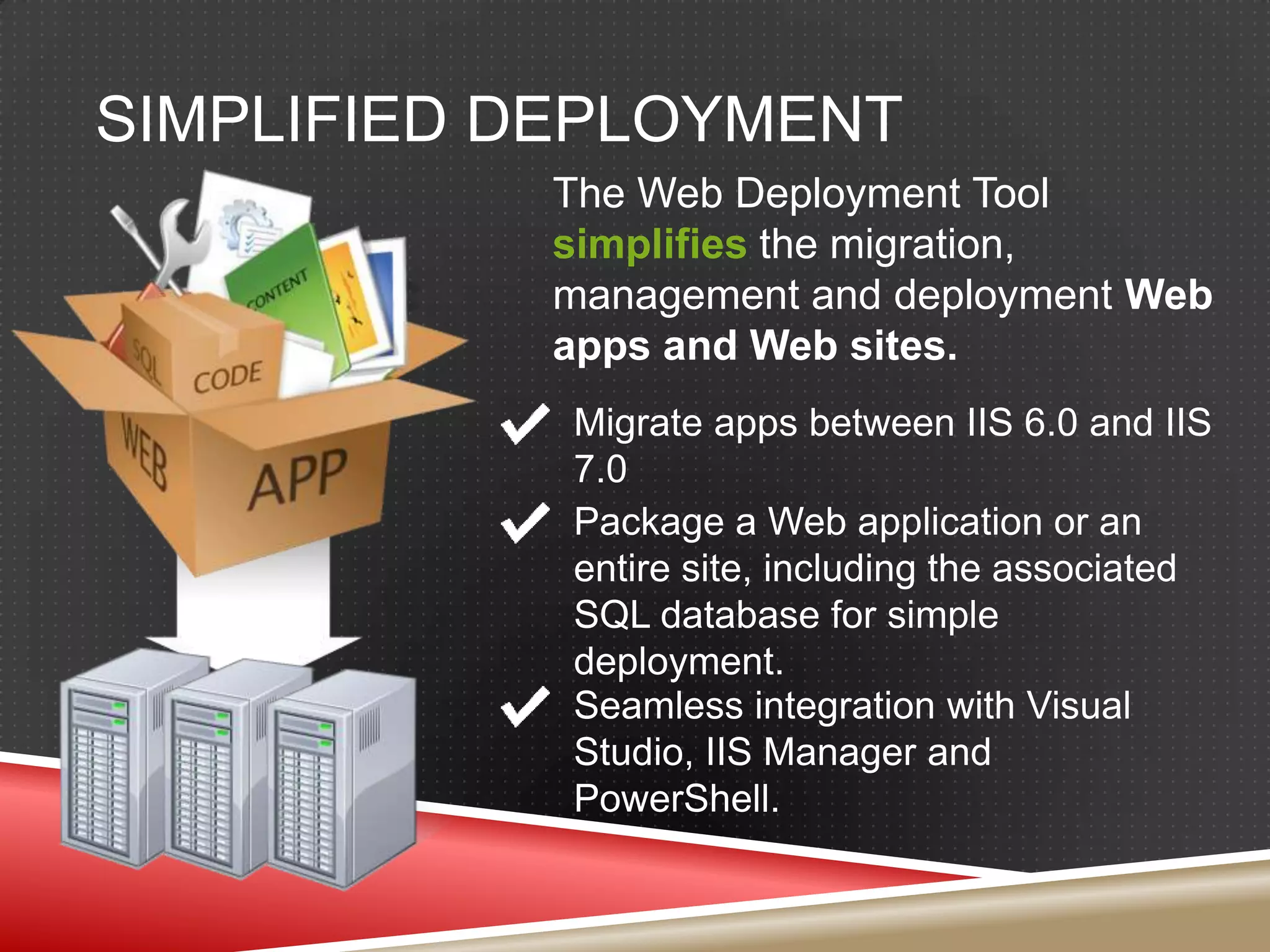 SIMPLIFIED DEPLOYMENT

CONTENT

SQL

CODE

WEB

APP

The Web Deployment Tool simplifies the migration, management and deployment Web apps and Web sites.

✓ Migrate apps between IIS 6.0 and IIS 7.0

✓ Package a Web application or an entire site, including the associated SQL database for simple deployment.

✓ Seamless integration with Visual Studio, IIS Manager and PowerShell.